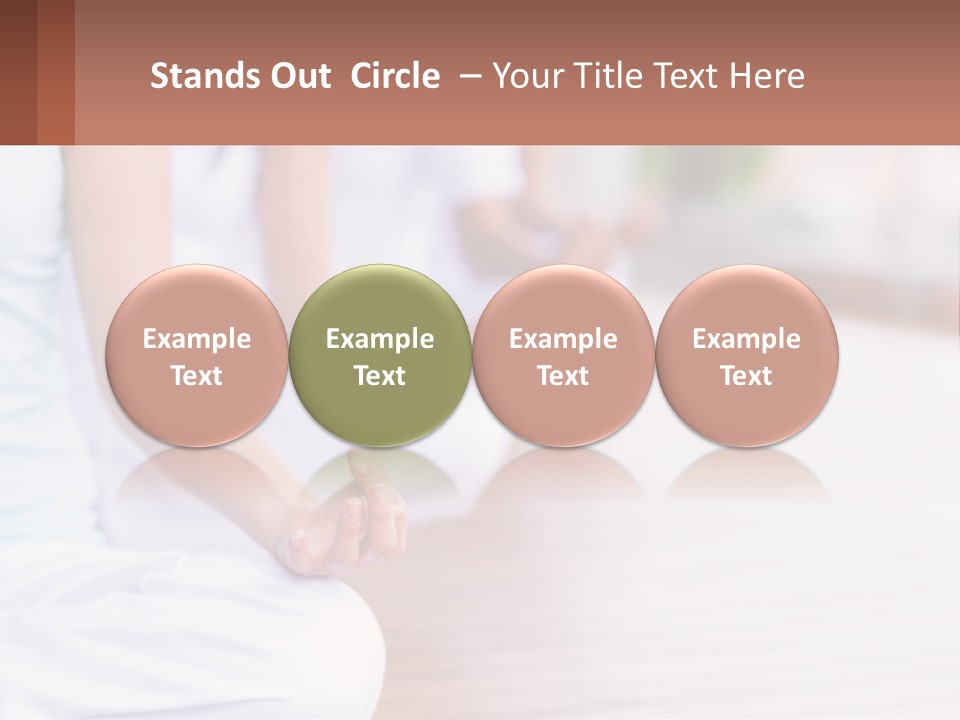 Stands Out Circle – Your Title Text Here

Example Text

Example Text

Example Text

Example Text